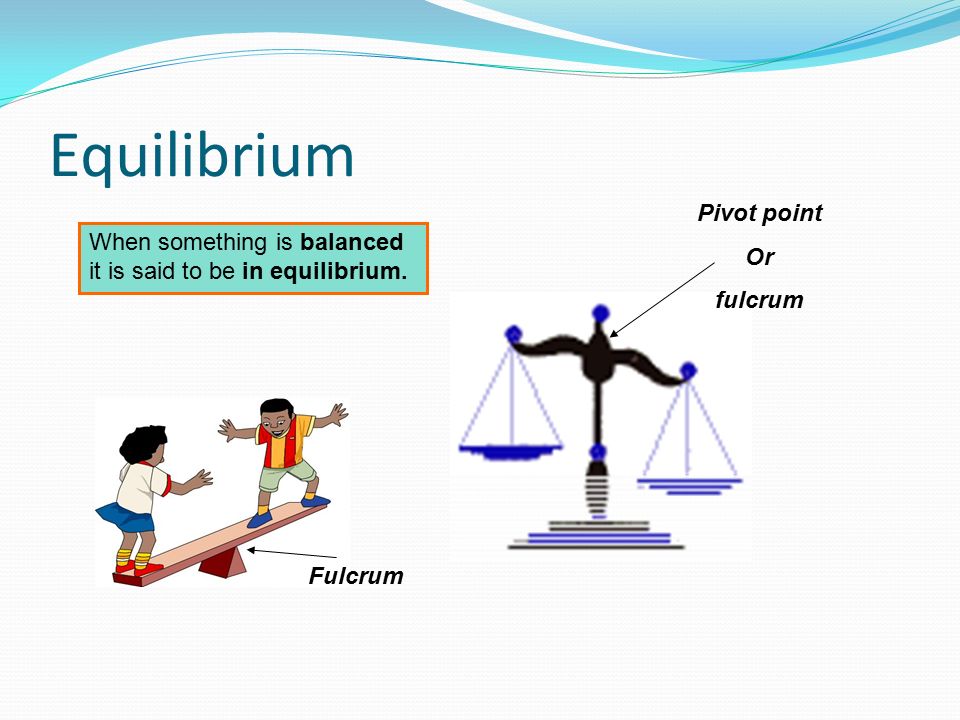 Equilibrium

When something is balanced it is said to be in equilibrium.

Pivot point

Or

fulcrum

Fulcrum